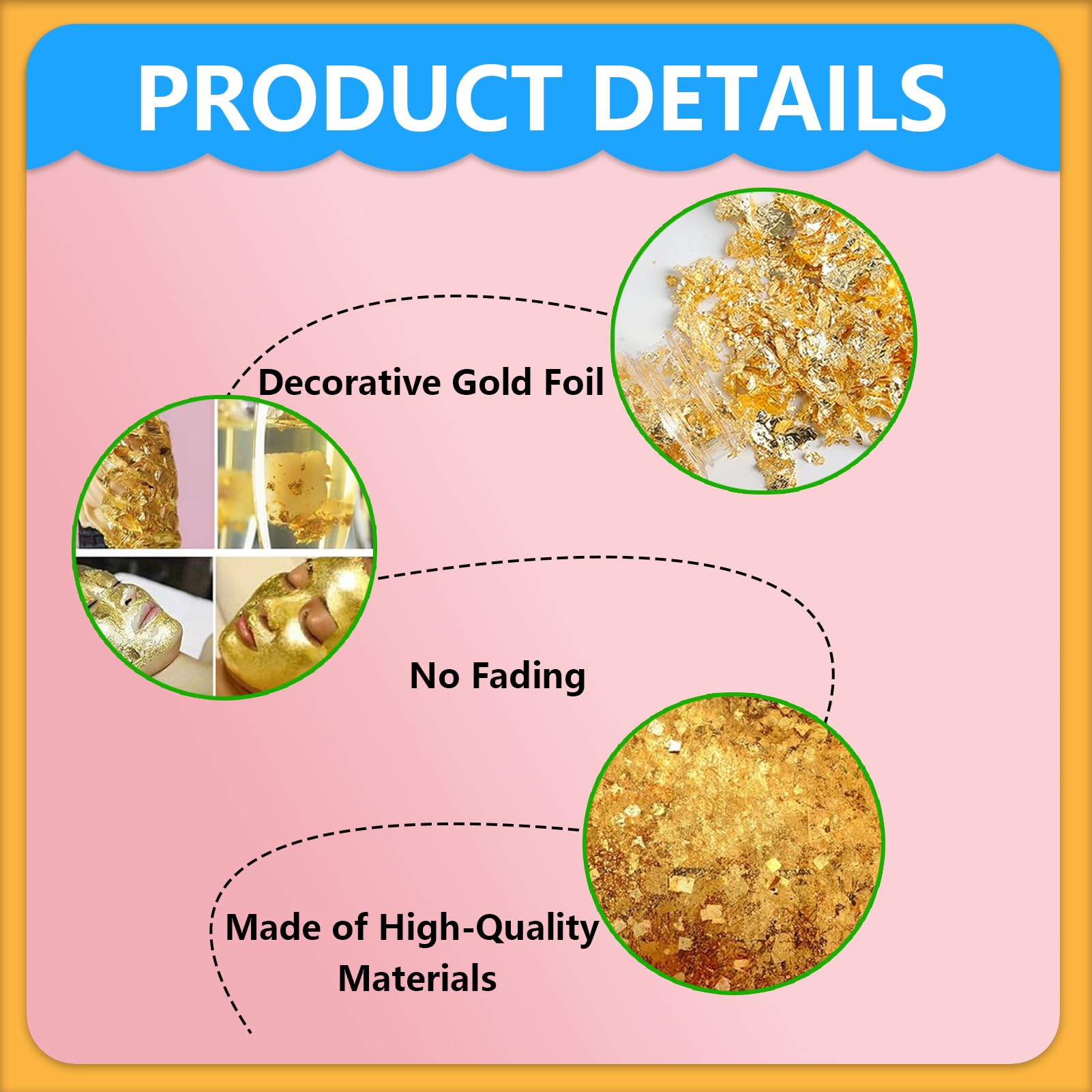 PRODUCT DETAILS

Decorative Gold Foil

No Fading

Made of High-Quality Materials